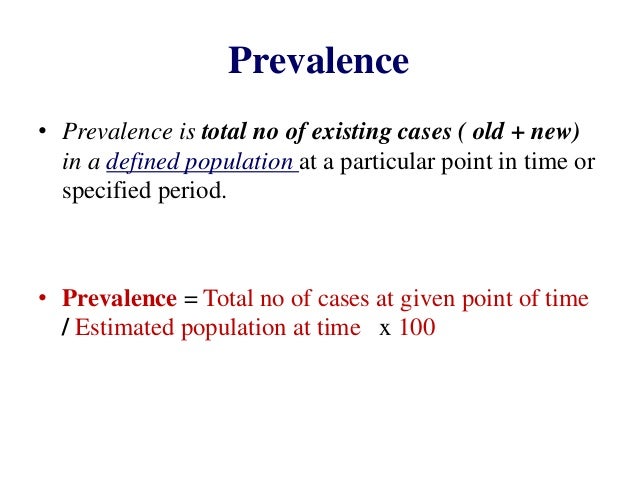 Prevalence

• Prevalence is total no of existing cases ( old + new) in a defined population at a particular point in time or specified period.

• Prevalence = Total no of cases at given point of time / Estimated population at time x 100